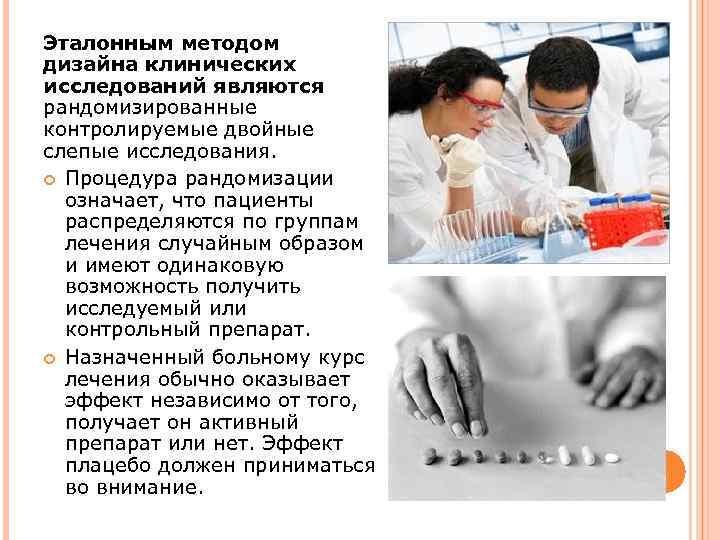 Эталонным методом дизайна клинических исследований являются рандомизированные контролируемые двойные слепые исследования.

Процедура рандомизации означает, что пациенты распределяются по группам лечения случайным образом и имеют одинаковую возможность получить исследуемый или контрольный препарат.

Назначенный больному курс лечения обычно оказывает эффект независимо от того, получает он активный препарат или нет. Эффект плацебо должен приниматься во внимание.